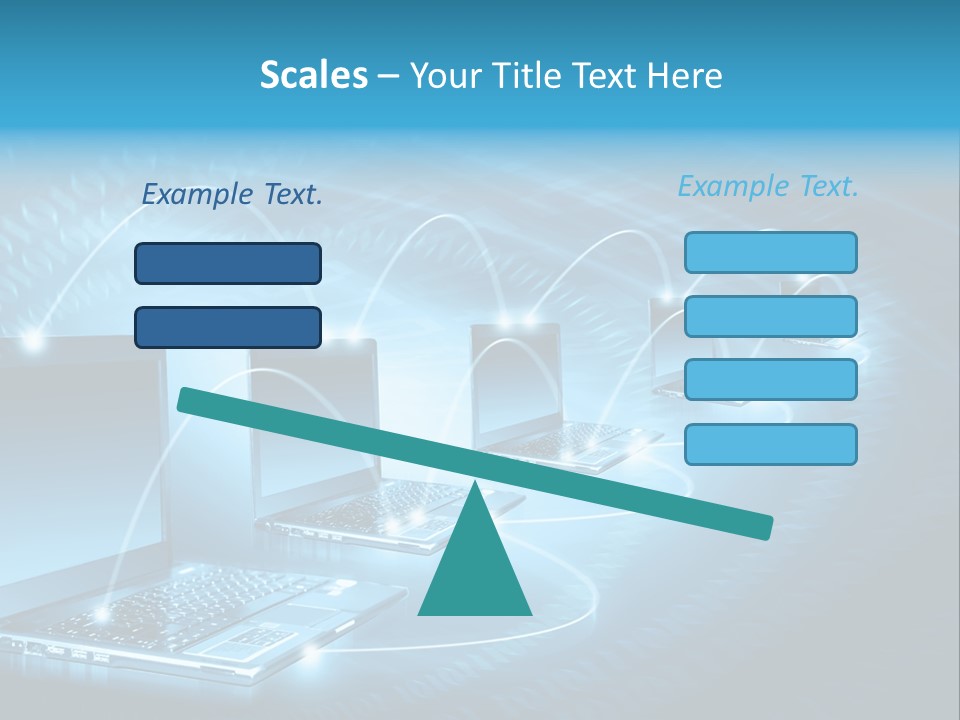 Scales – Your Title Text Here

Example Text.

Example Text.